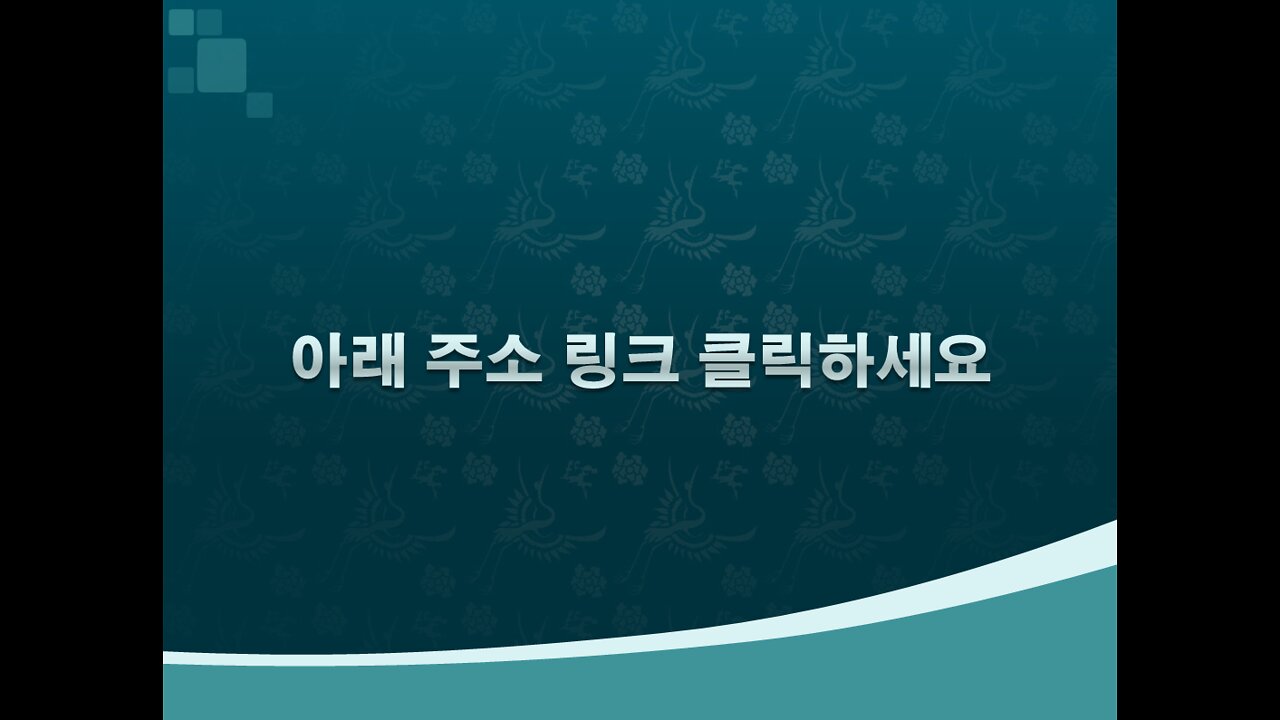 아래 주소 링크 클릭하세요